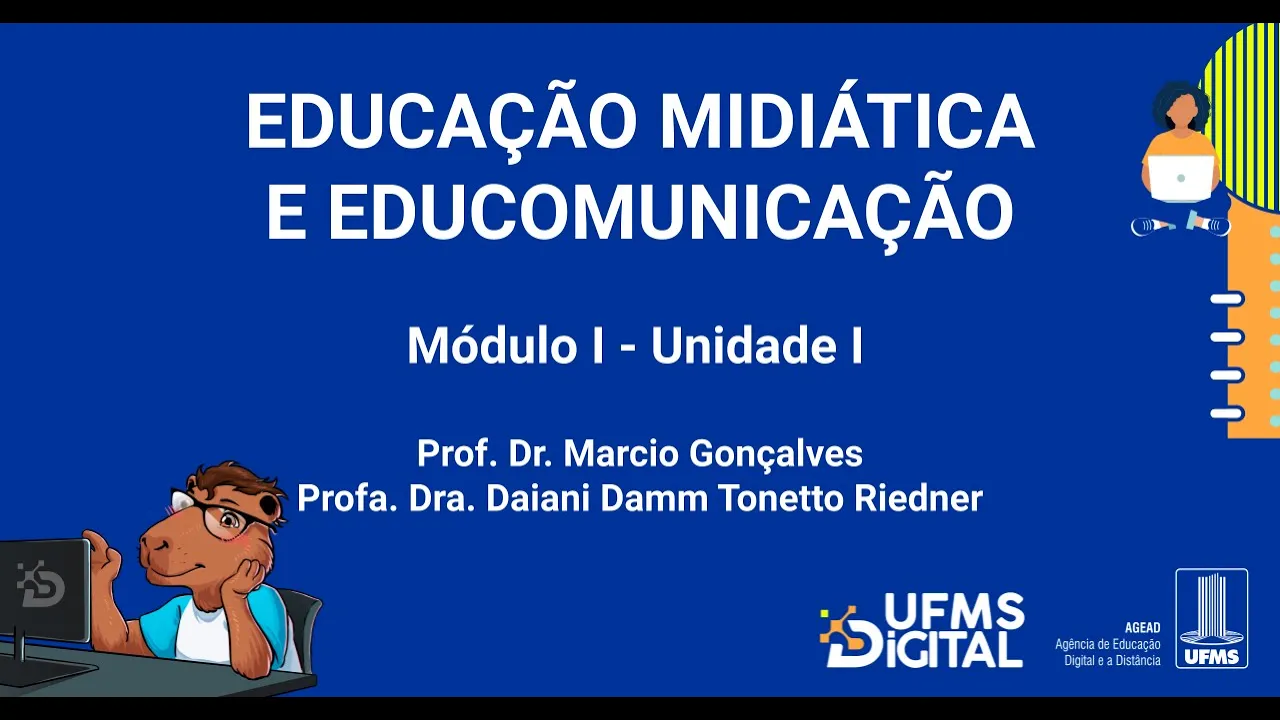 EDUCAÇÃO MIDIÁTICA E EDUCOMUNICAÇÃO

Módulo I - Unidade I

Prof. Dr. Marcio Gonçalves
Profa. Dra. Daiani Damm Tonetto Riedner

UFMS DIGITAL

AGEAD
Agência de Educação Digital e a Distância

UFMS